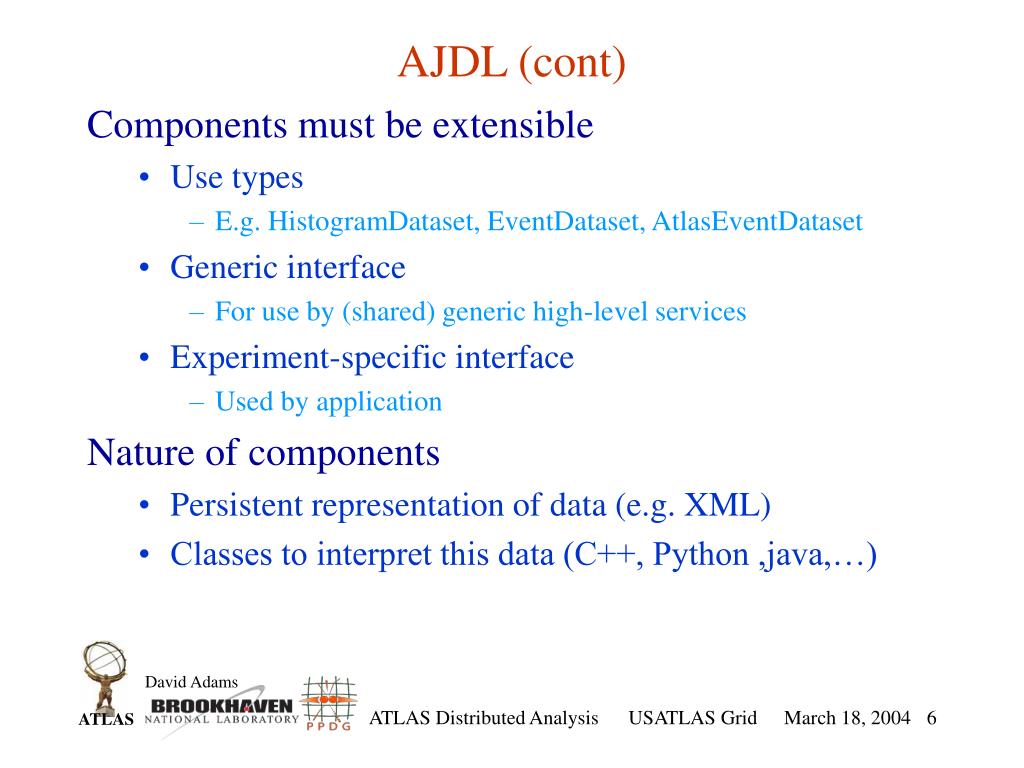 AJDL (cont)

Components must be extensible

• Use types

– E.g. HistogramDataset, EventDataset, AtlasEventDataset

• Generic interface

– For use by (shared) generic high-level services

• Experiment-specific interface

– Used by application

Nature of components

• Persistent representation of data (e.g. XML)

• Classes to interpret this data (C++, Python ,java,…)

David Adams

ATLAS BROOKHAVEN NATIONAL LABORATORY PPDG ATLAS Distributed Analysis USATLAS Grid March 18, 2004 6